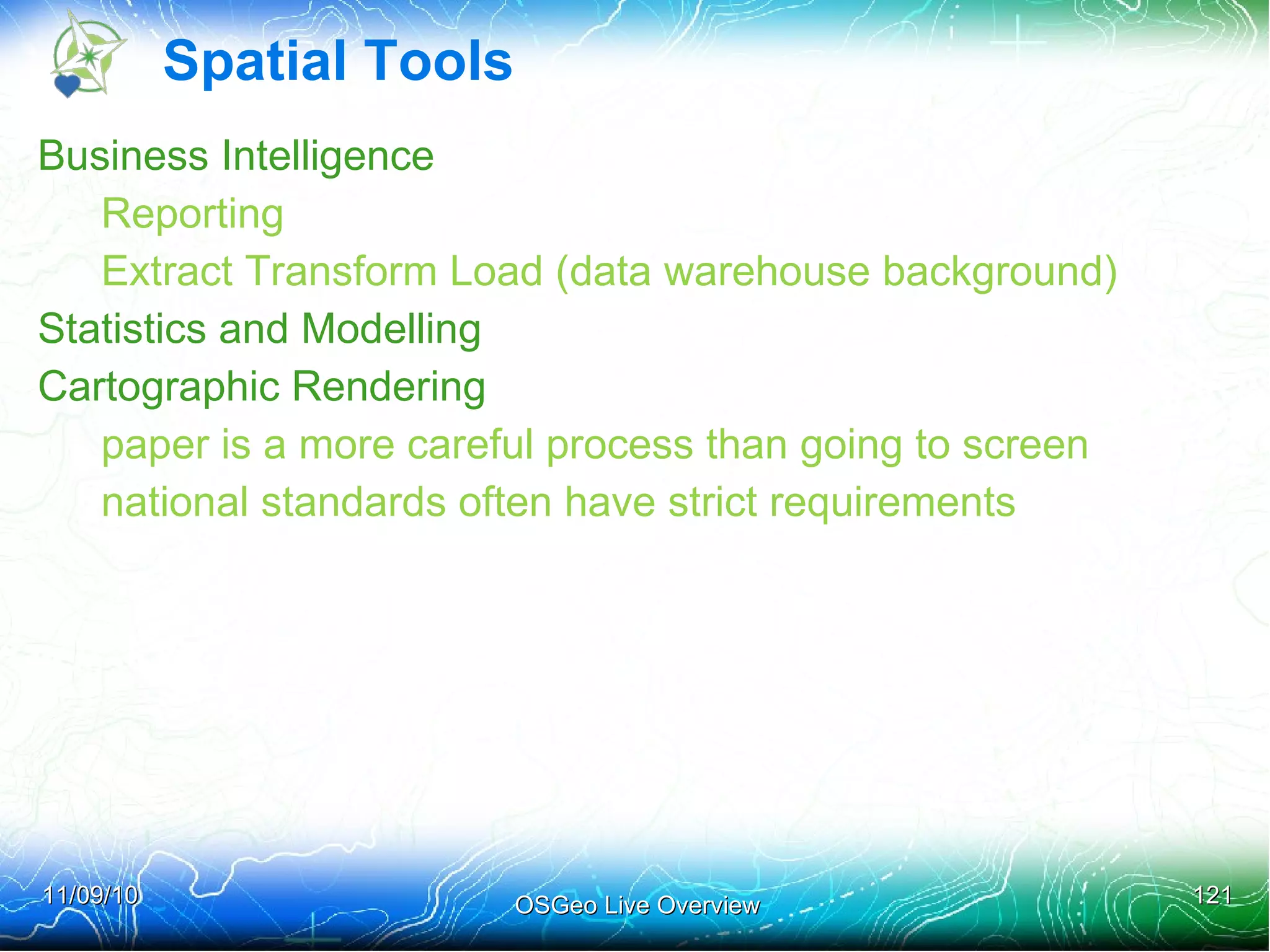 Spatial Tools

Business Intelligence

Reporting

Extract Transform Load (data warehouse background)

Statistics and Modelling

Cartographic Rendering

paper is a more careful process than going to screen

national standards often have strict requirements

11/09/10

OSGeo Live Overview

121